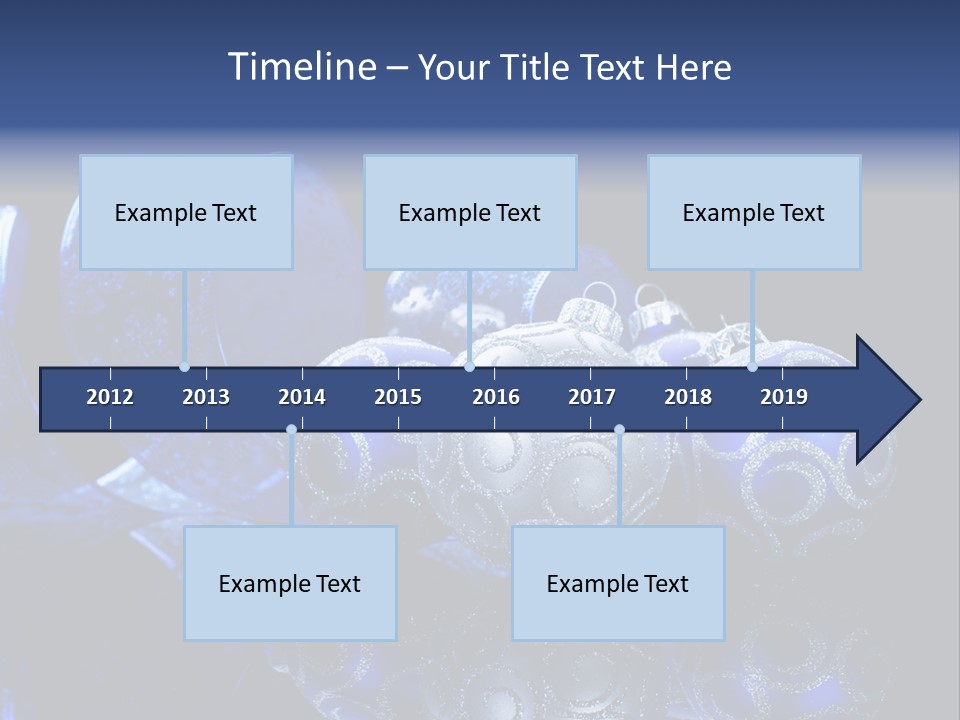 Timeline – Your Title Text Here

Example Text

Example Text

Example Text

2012 2013 2014 2015 2016 2017 2018 2019

Example Text

Example Text